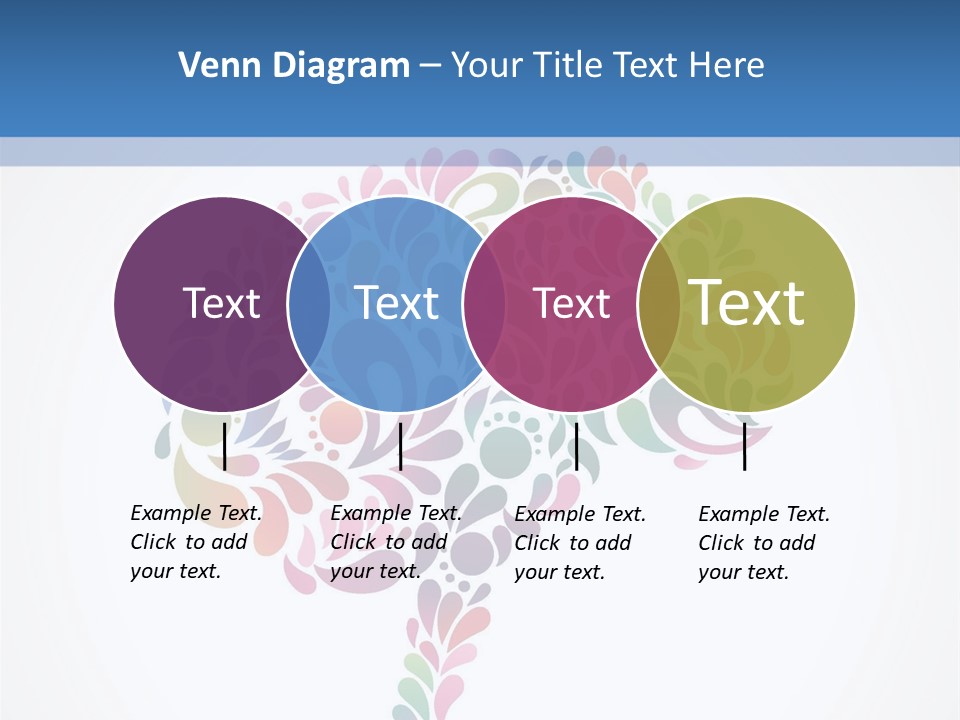 Venn Diagram – Your Title Text Here

Text

Text

Text

Text

Example Text. Click to add your text.

Example Text. Click to add your text.

Example Text. Click to add your text.

Example Text. Click to add your text.